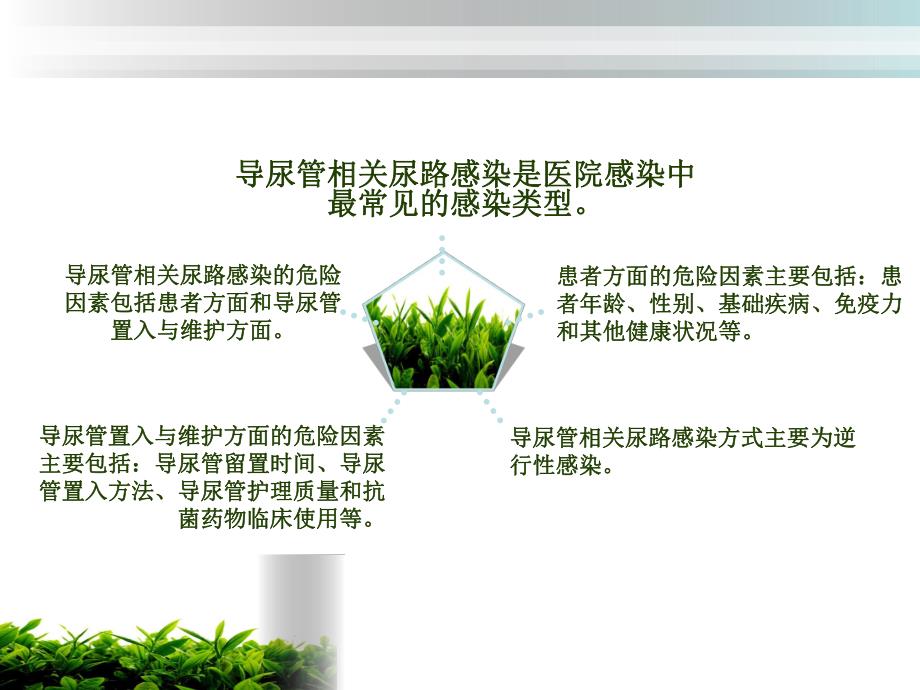 导尿管相关尿路感染是医院感染中最常见的感染类型。

导尿管相关尿路感染的危险因素包括患者方面和导尿管置入与维护方面。

患者方面的危险因素主要包括：患者年龄、性别、基础疾病、免疫力和其他健康状况等。

导尿管置入与维护方面的危险因素主要包括：导尿管留置时间、导尿管置入方法、导尿管护理质量和抗菌药物临床使用等。

导尿管相关尿路感染方式主要为逆行性感染。